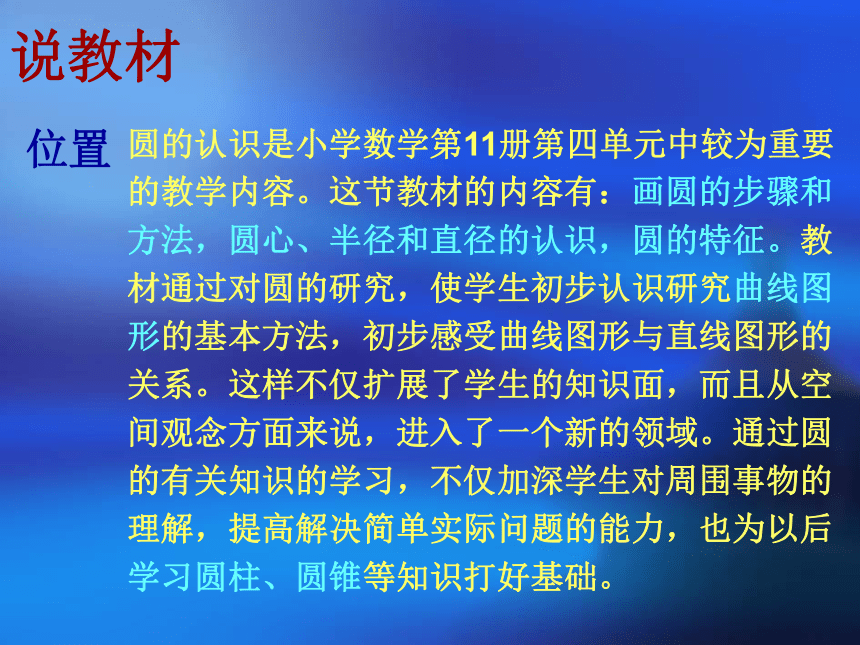 说教材

位置 圆的认识是小学数学第11册第四单元中较为重要的教学内容。这节教材的内容有：画圆的步骤和方法，圆心、半径和直径的认识，圆的特征。教材通过对圆的研究，使学生初步认识研究曲线图形的基本方法，初步感受曲线图形与直线图形的关系。这样不仅扩展了学生的知识面，而且从空间观念方面来说，进入了一个新的领域。通过圆的有关知识的学习，不仅加深学生对周围事物的理解，提高解决简单实际问题的能力，也为以后学习圆柱、圆锥等知识打好基础。